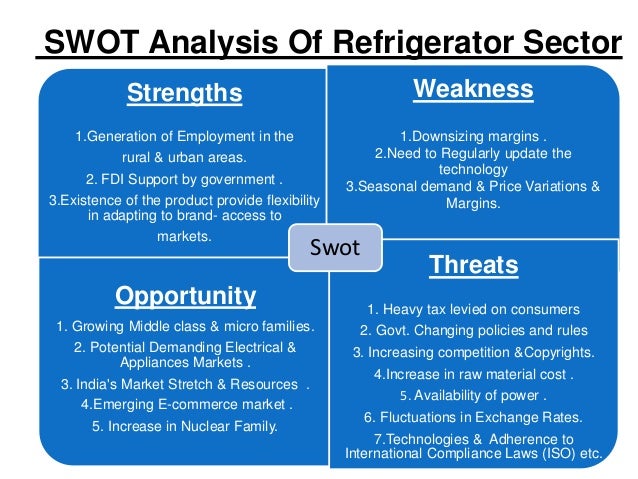 SWOT Analysis Of Refrigerator Sector

Strengths

1.Generation of Employment in the rural & urban areas.
2. FDI Support by government .
3.Existence of the product provide flexibility in adapting to brand- access to markets.

Weakness

1.Downsizing margins .
2.Need to Regularly update the technology
3.Seasonal demand & Price Variations & Margins.

Swot

Opportunity

1. Growing Middle class & micro families.
2. Potential Demanding Electrical & Appliances Markets .
3. India's Market Stretch & Resources .
4.Emerging E-commerce market .
5. Increase in Nuclear Family.

Threats

1. Heavy tax levied on consumers
2. Govt. Changing policies and rules
3. Increasing competition &Copyrights.
4.Increase in raw material cost .
5. Availability of power .
6. Fluctuations in Exchange Rates.
7.Technologies & Adherence to International Compliance Laws (ISO) etc.